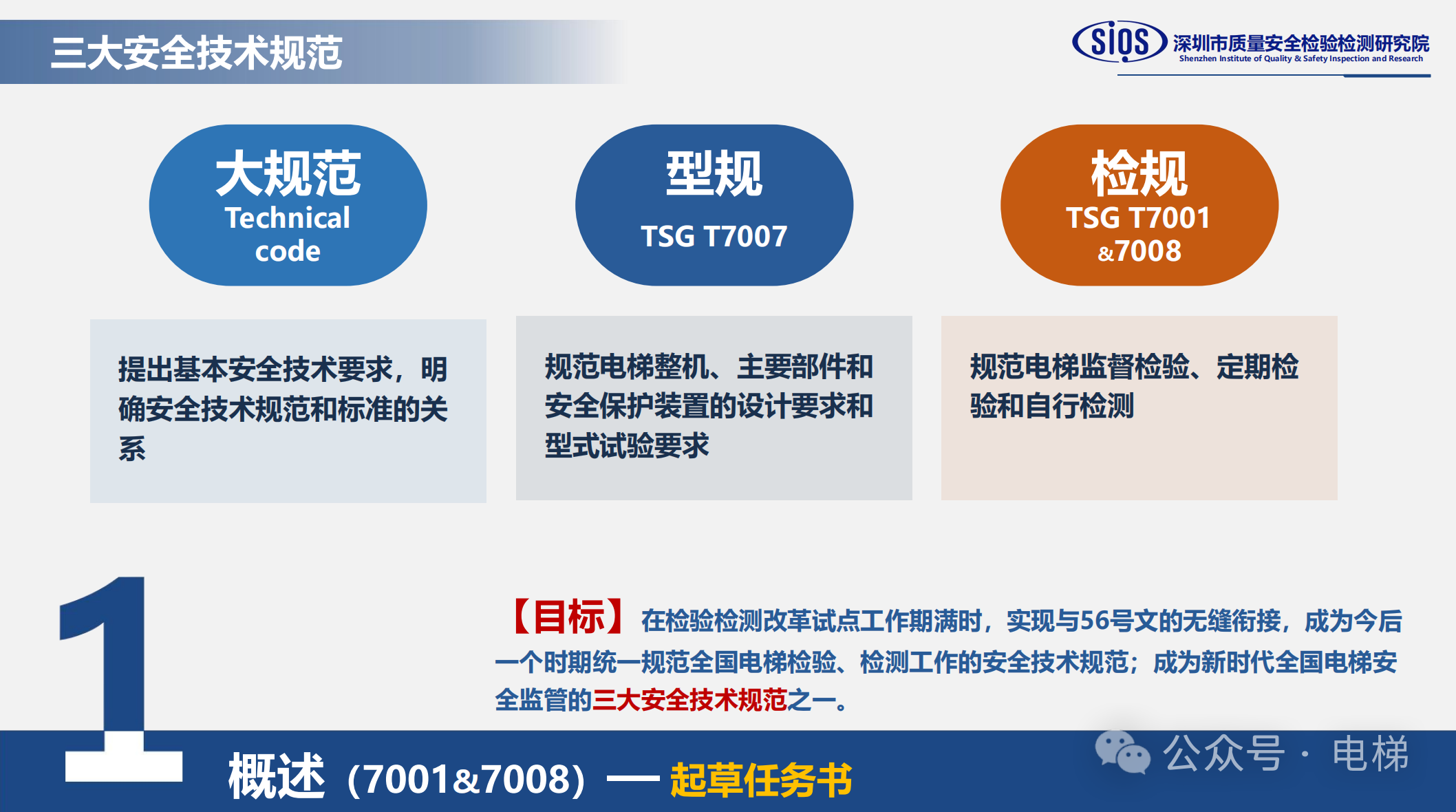 三大安全技术规范

SIQS 深圳市质量安全检验检测研究院
Shenzhen Institute of Quality & Safety Inspection and Research

大规范
Technical code

型规
TSG T7007

检规
TSG T7001 &7008

提出基本安全技术要求，明确安全技术规范和标准的关系

规范电梯整机、主要部件和安全保护装置的设计要求和型式试验要求

规范电梯监督检验、定期检验和自行检测

【目标】在检验检测改革试点工作期满时，实现与56号文的无缝衔接，成为今后一个时期统一规范全国电梯检验、检测工作的安全技术规范；成为新时代全国电梯安全监管的三大安全技术规范之一。

1

概述（7001&7008）— 起草任务书

公众号 · 电梯